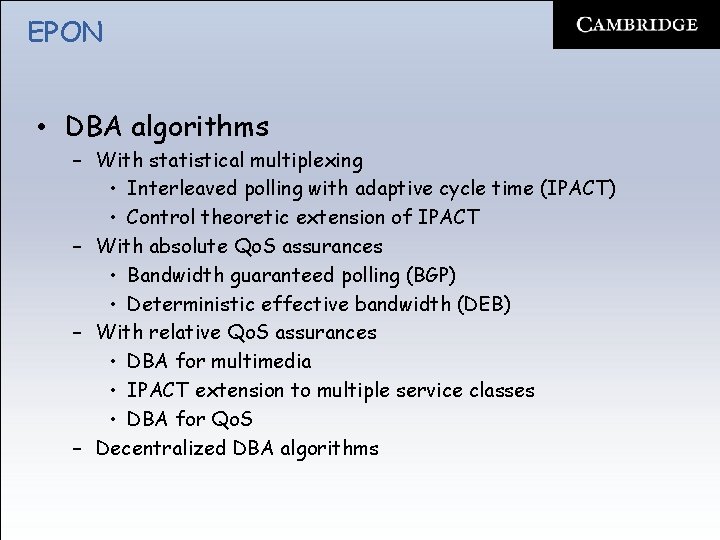 EPON

CAMBRIDGE

• DBA algorithms
  – With statistical multiplexing
    • Interleaved polling with adaptive cycle time (IPACT)
    • Control theoretic extension of IPACT
  – With absolute QoS assurances
    • Bandwidth guaranteed polling (BGP)
    • Deterministic effective bandwidth (DEB)
  – With relative QoS assurances
    • DBA for multimedia
    • IPACT extension to multiple service classes
    • DBA for QoS
  – Decentralized DBA algorithms